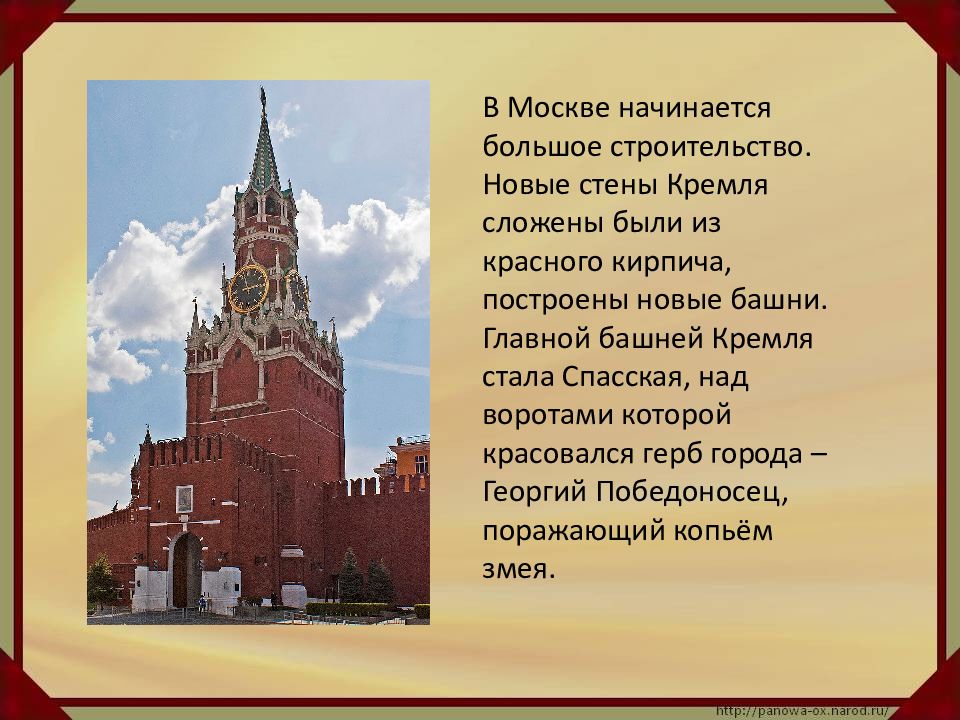 В Москве начинается большое строительство. Новые стены Кремля сложены были из красного кирпича, построены новые башни. Главной башней Кремля стала Спасская, над воротами которой красовался герб города – Георгий Победоносец, поражающий копьём змея.

http://panowa-ox.narod.ru/